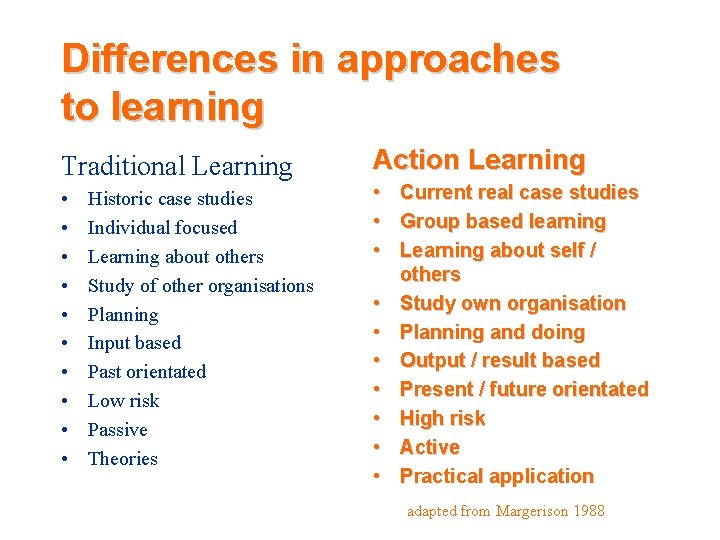 Differences in approaches to learning

Traditional Learning

• Historic case studies
• Individual focused
• Learning about others
• Study of other organisations
• Planning
• Input based
• Past orientated
• Low risk
• Passive
• Theories

Action Learning

• Current real case studies
• Group based learning
• Learning about self / others
• Study own organisation
• Planning and doing
• Output / result based
• Present / future orientated
• High risk
• Active
• Practical application

adapted from Margerison 1988